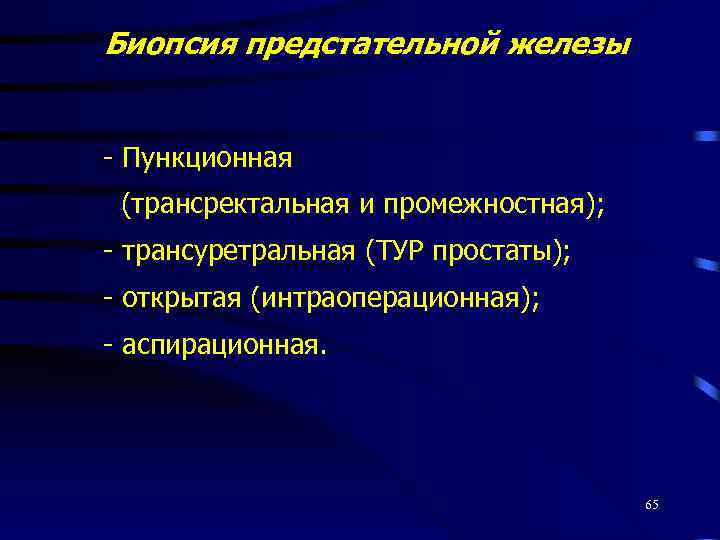 Биопсия предстательной железы

- Пункционная
(трансректальная и промежностная);
- трансуретральная (ТУР простаты);
- открытая (интраоперационная);
- аспирационная.

65